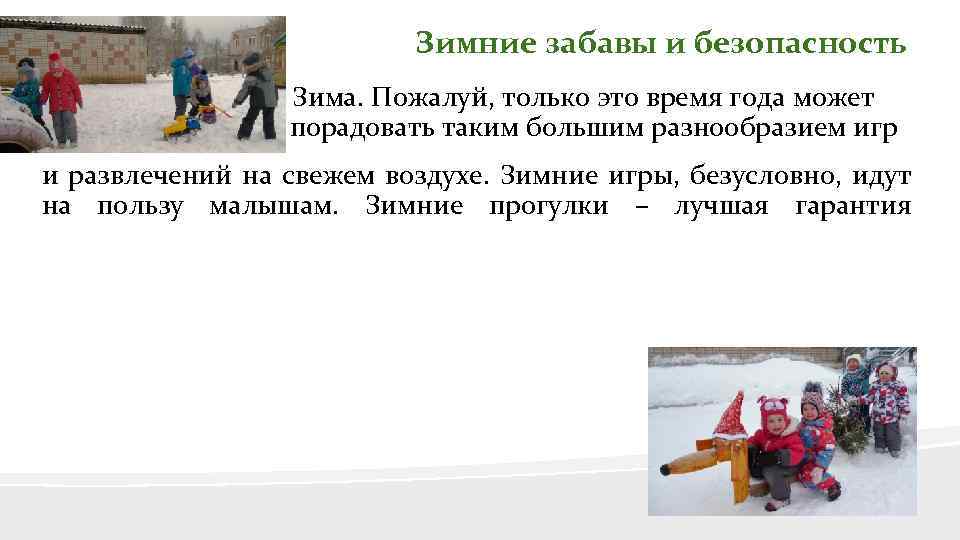 Зимние забавы и безопасность

Зима. Пожалуй, только это время года может порадовать таким большим разнообразием игр и развлечений на свежем воздухе. Зимние игры, безусловно, идут на пользу малышам. Зимние прогулки – лучшая гарантия